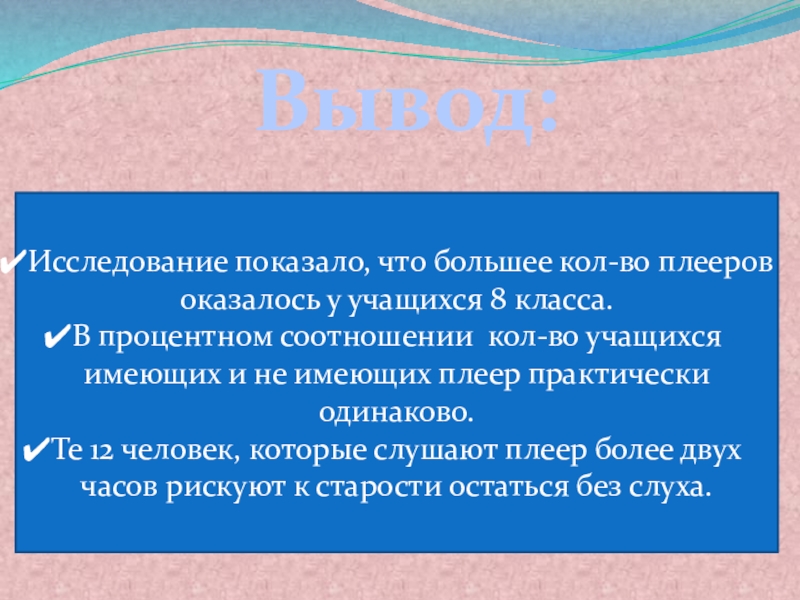 Вывод:

✔Исследование показало, что большее кол-во плееров оказалось у учащихся 8 класса.

✔В процентном соотношении кол-во учащихся имеющих и не имеющих плеер практически одинаково.

✔Те 12 человек, которые слушают плеер более двух часов рискуют к старости остаться без слуха.